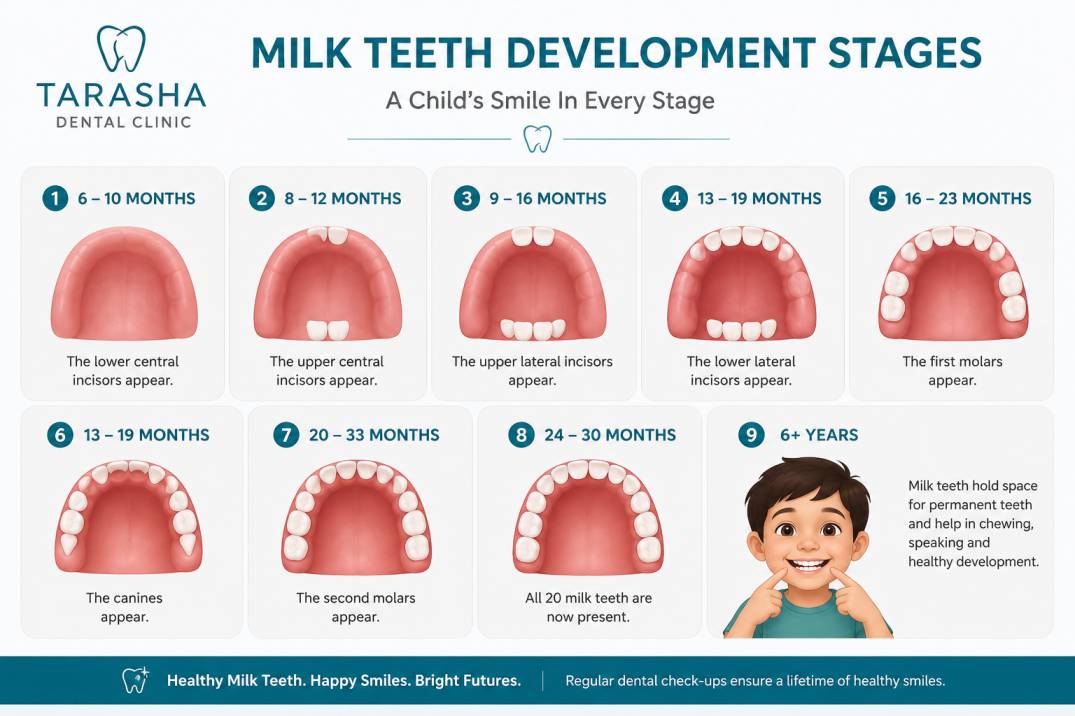 TARASHA
DENTAL CLINIC

MILK TEETH DEVELOPMENT STAGES

A Child's Smile In Every Stage

1 6 – 10 MONTHS
The lower central incisors appear.

2 8 – 12 MONTHS
The upper central incisors appear.

3 9 – 16 MONTHS
The upper lateral incisors appear.

4 13 – 19 MONTHS
The lower lateral incisors appear.

5 16 – 23 MONTHS
The first molars appear.

6 13 – 19 MONTHS
The canines appear.

7 20 – 33 MONTHS
The second molars appear.

8 24 – 30 MONTHS
All 20 milk teeth are now present.

9 6+ YEARS
Milk teeth hold space for permanent teeth and help in chewing, speaking and healthy development.

Healthy Milk Teeth. Happy Smiles. Bright Futures. | Regular dental check-ups ensure a lifetime of healthy smiles.